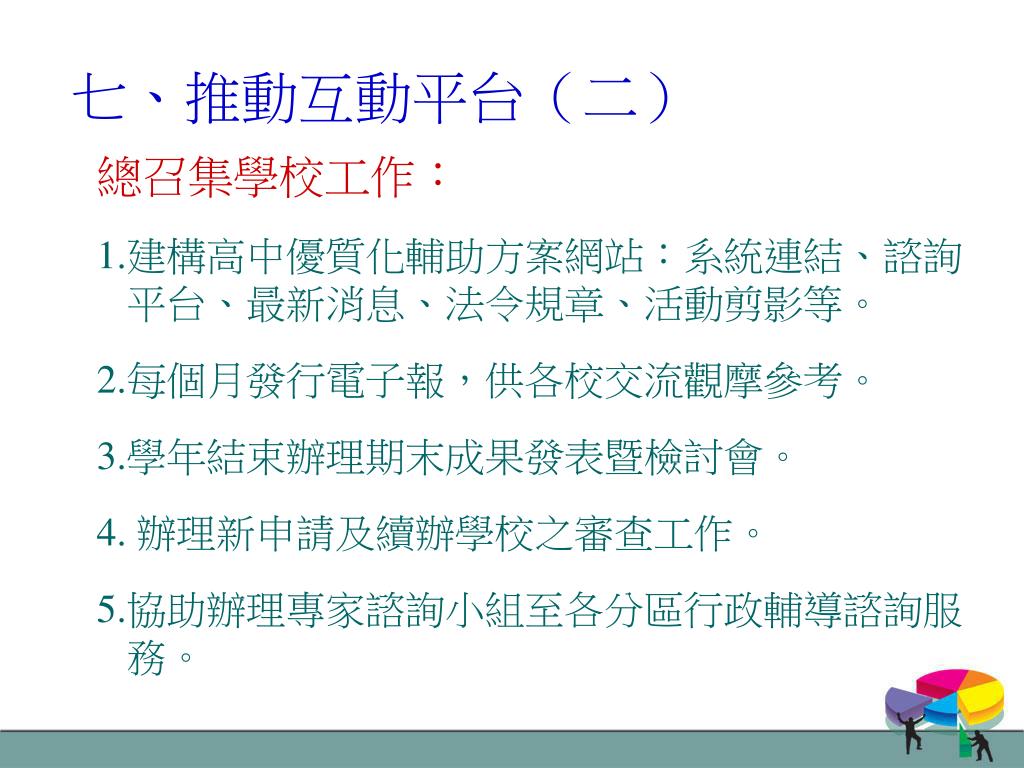 七、推動互動平台（二）

總召集學校工作：

1.建構高中優質化輔助方案網站：系統連結、諮詢平台、最新消息、法令規章、活動剪影等。

2.每個月發行電子報，供各校交流觀摩參考。

3.學年結束辦理期末成果發表暨檢討會。

4. 辦理新申請及續辦學校之審查工作。

5.協助辦理專家諮詢小組至各分區行政輔導諮詢服務。